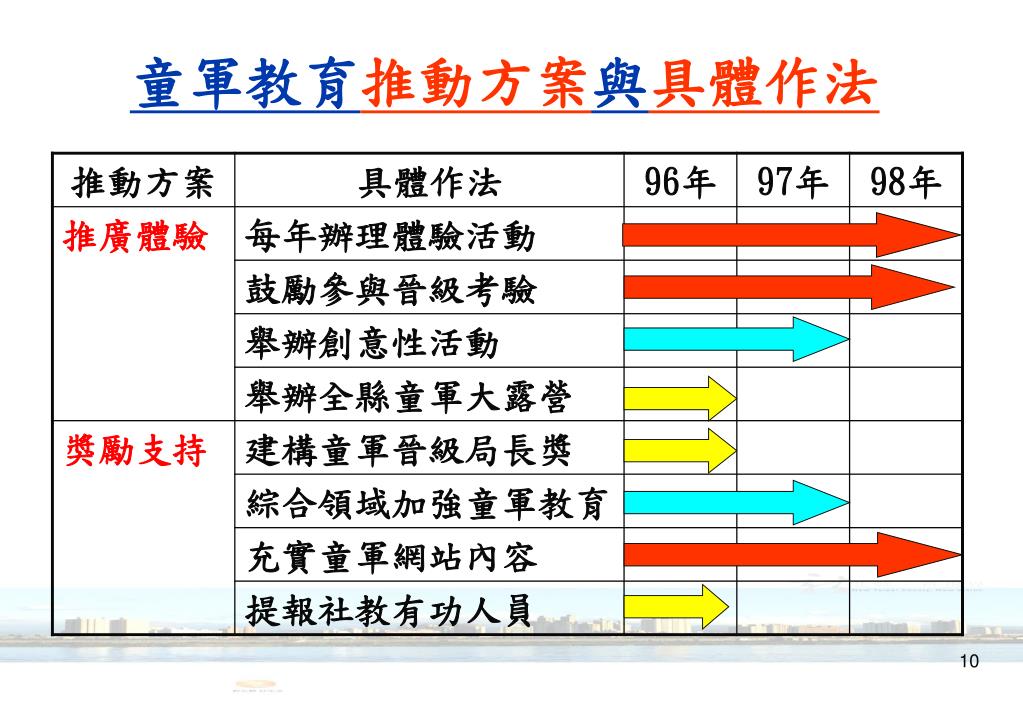 童軍教育推動方案與具體作法

| 推動方案 | 具體作法 | 96年 | 97年 | 98年 |
|---|---|---|---|---|
| 推廣體驗 | 每年辦理體驗活動 | | | |
| | 鼓勵參與晉級考驗 | | | |
| | 舉辦創意性活動 | | | |
| | 舉辦全縣童軍大露營 | | | |
| 獎勵支持 | 建構童軍晉級局長獎 | | | |
| | 綜合領域加強童軍教育 | | | |
| | 充實童軍網站內容 | | | |
| | 提報社教有功人員 | | | |

10